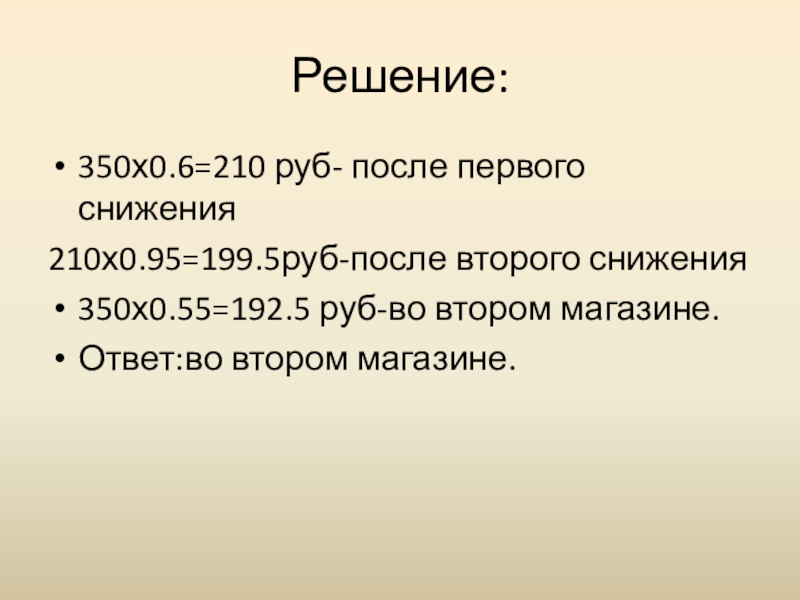 Решение:

• 350х0.6=210 руб- после первого снижения

210х0.95=199.5руб-после второго снижения

• 350х0.55=192.5 руб-во втором магазине.

• Ответ:во втором магазине.